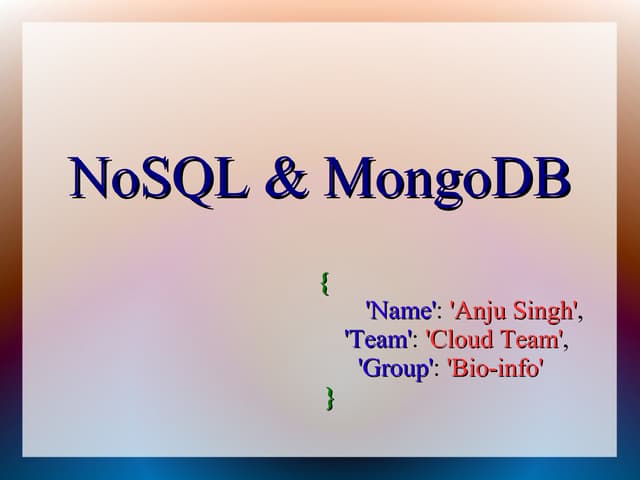 NoSQL & MongoDB

{
'Name': 'Anju Singh',
'Team': 'Cloud Team',
'Group': 'Bio-info'
}